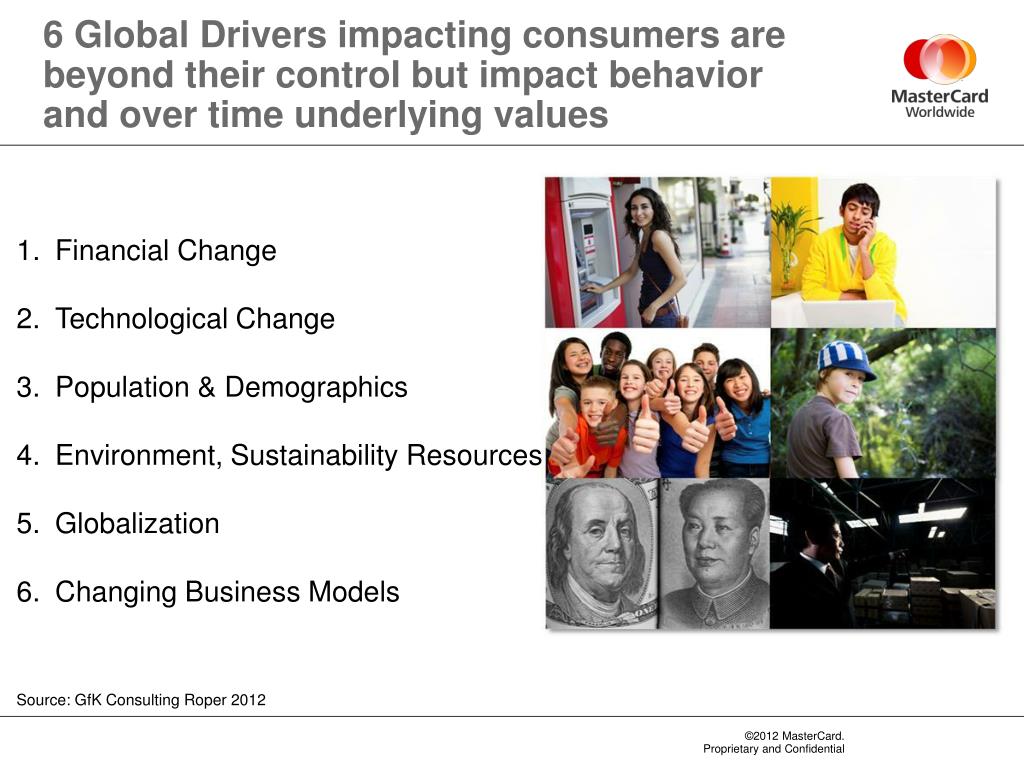 6 Global Drivers impacting consumers are beyond their control but impact behavior and over time underlying values

MasterCard Worldwide

1. Financial Change

2. Technological Change

3. Population & Demographics

4. Environment, Sustainability Resources

5. Globalization

6. Changing Business Models

Source: GfK Consulting Roper 2012

©2012 MasterCard.
Proprietary and Confidential